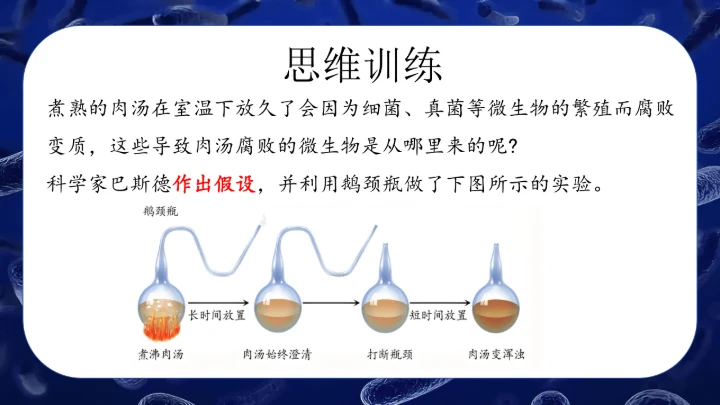 思维训练

煮熟的肉汤在室温下放久了会因为细菌、真菌等微生物的繁殖而腐败变质，这些导致肉汤腐败的微生物是从哪里来的呢？

科学家巴斯德作出假设，并利用鹅颈瓶做了下图所示的实验。

鹅颈瓶

长时间放置

短时间放置

煮沸肉汤

肉汤始终澄清

打断瓶颈

肉汤变浑浊